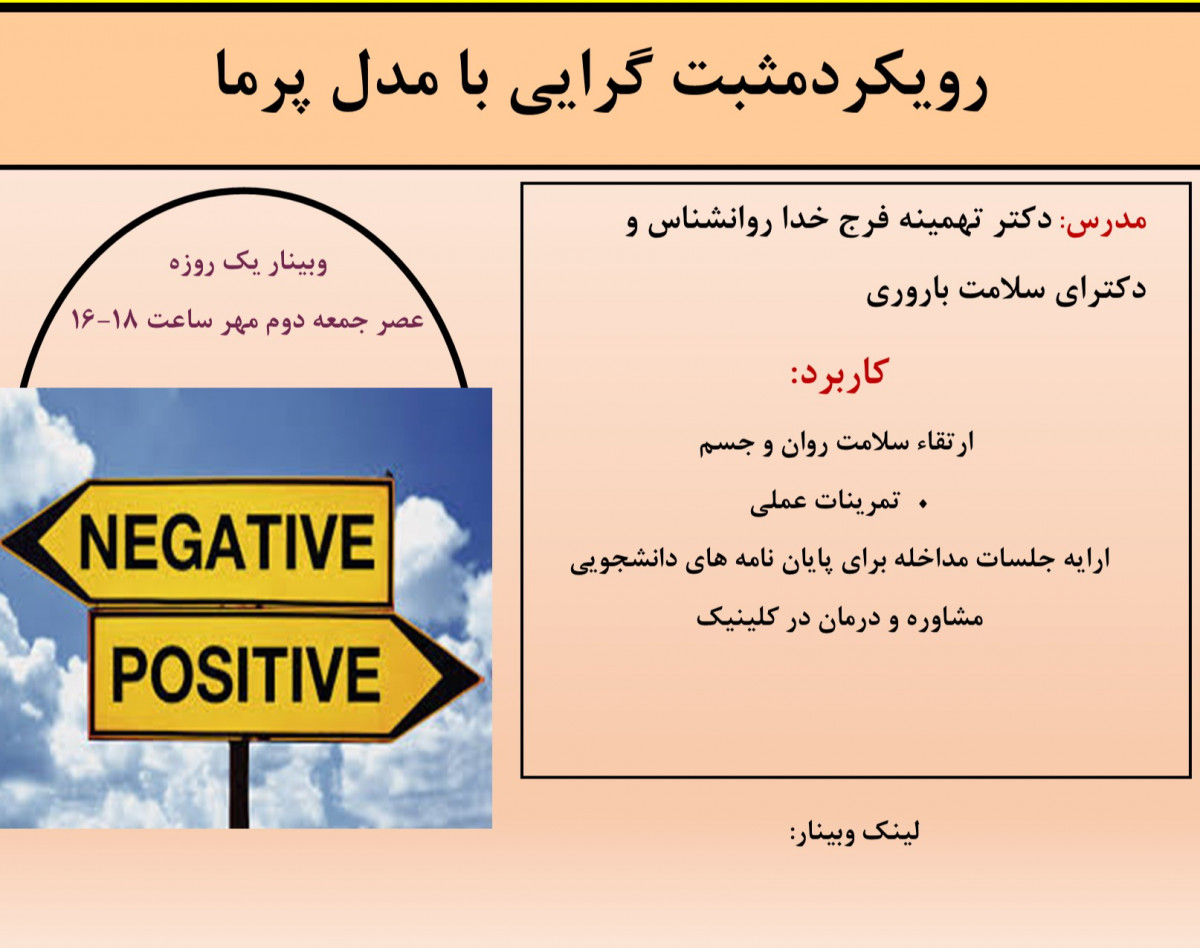 رویکردمثبت گرایی با مدل پرما

مدرس: دکتر تهمینه فرج خدا روانشناس و دکترای سلامت باروری

کاربرد:

ارتقاء سلامت روان و جسم

• تمرینات عملی

ارایه جلسات مداخله برای پایان نامه های دانشجویی

مشاوره و درمان در کلینیک

وبینار یک روزه

عصر جمعه دوم مهر ساعت ۱۸-۱۶

NEGATIVE

POSITIVE

لینک وبینار: